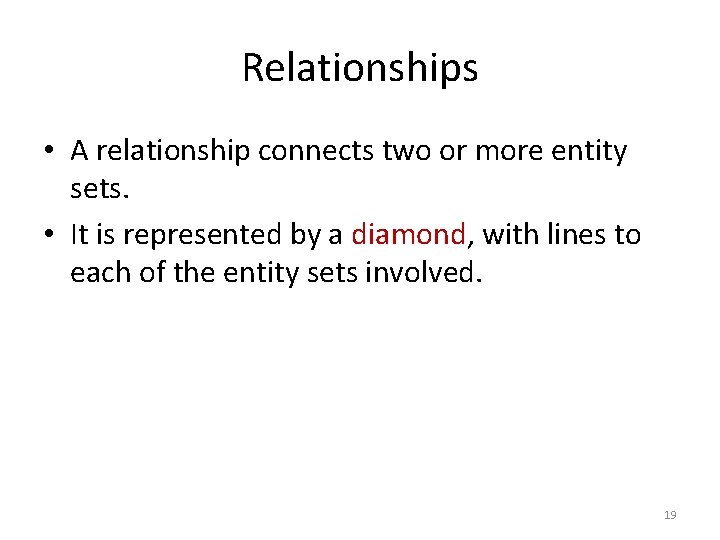 Relationships

• A relationship connects two or more entity sets.

• It is represented by a diamond, with lines to each of the entity sets involved.

19